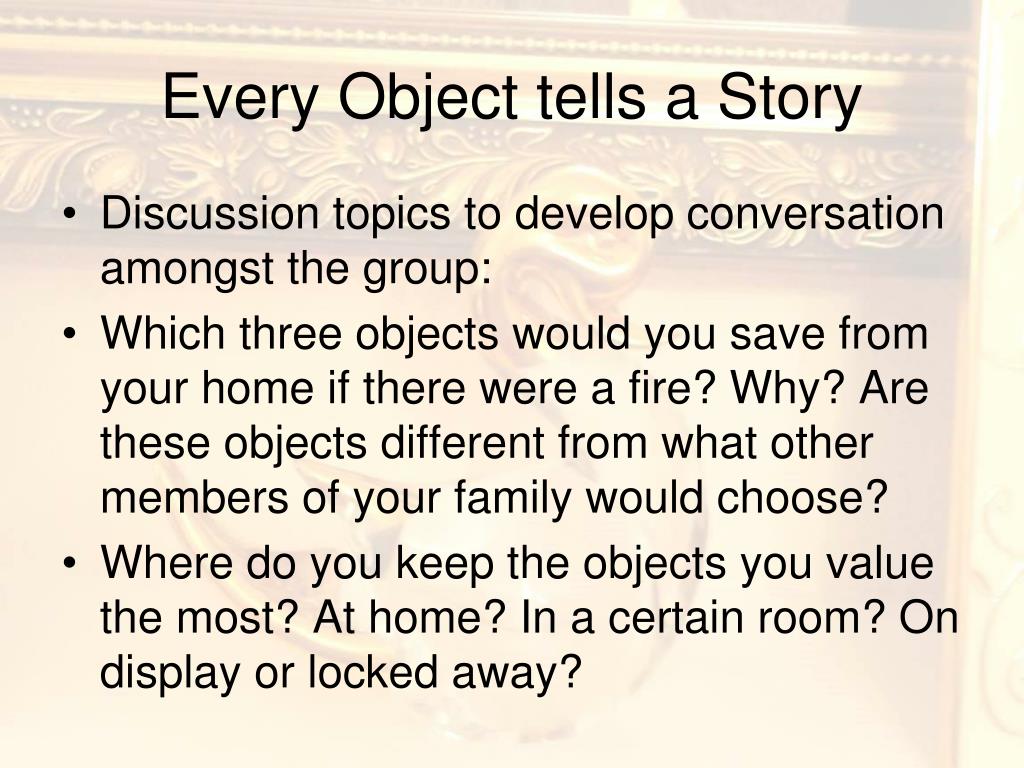 Every Object tells a Story

• Discussion topics to develop conversation amongst the group:
• Which three objects would you save from your home if there were a fire? Why? Are these objects different from what other members of your family would choose?
• Where do you keep the objects you value the most? At home? In a certain room? On display or locked away?